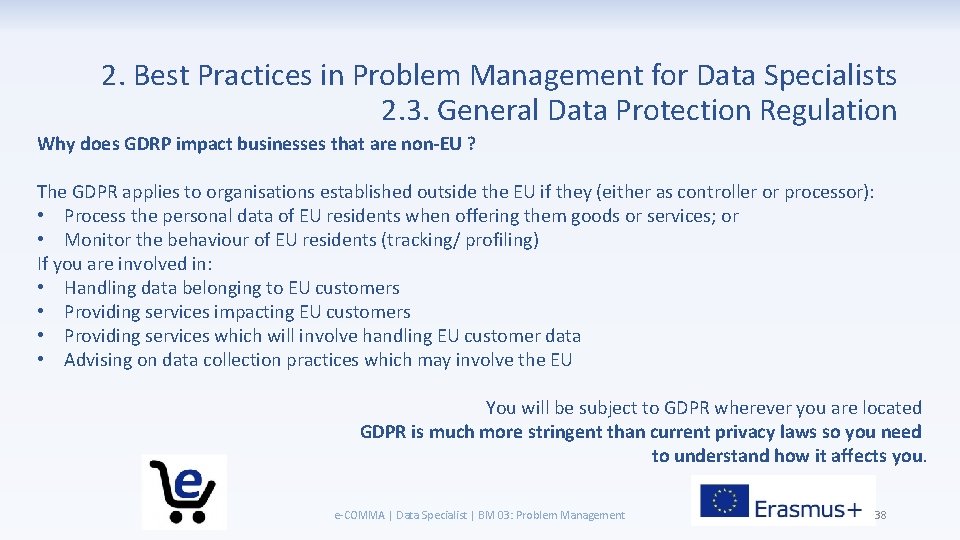 2. Best Practices in Problem Management for Data Specialists
2.3. General Data Protection Regulation

Why does GDRP impact businesses that are non-EU ?

The GDPR applies to organisations established outside the EU if they (either as controller or processor):
• Process the personal data of EU residents when offering them goods or services; or
• Monitor the behaviour of EU residents (tracking/ profiling)
If you are involved in:
• Handling data belonging to EU customers
• Providing services impacting EU customers
• Providing services which will involve handling EU customer data
• Advising on data collection practices which may involve the EU

You will be subject to GDPR wherever you are located
GDPR is much more stringent than current privacy laws so you need to understand how it affects you.

e

e-COMMA | Data Specialist | BM 03: Problem Management

Erasmus+

38